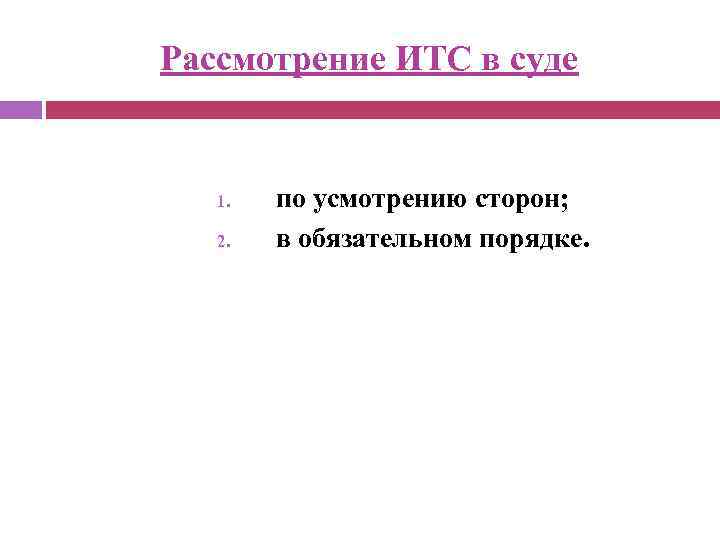 Рассмотрение ИТС в суде

1. по усмотрению сторон;
2. в обязательном порядке.